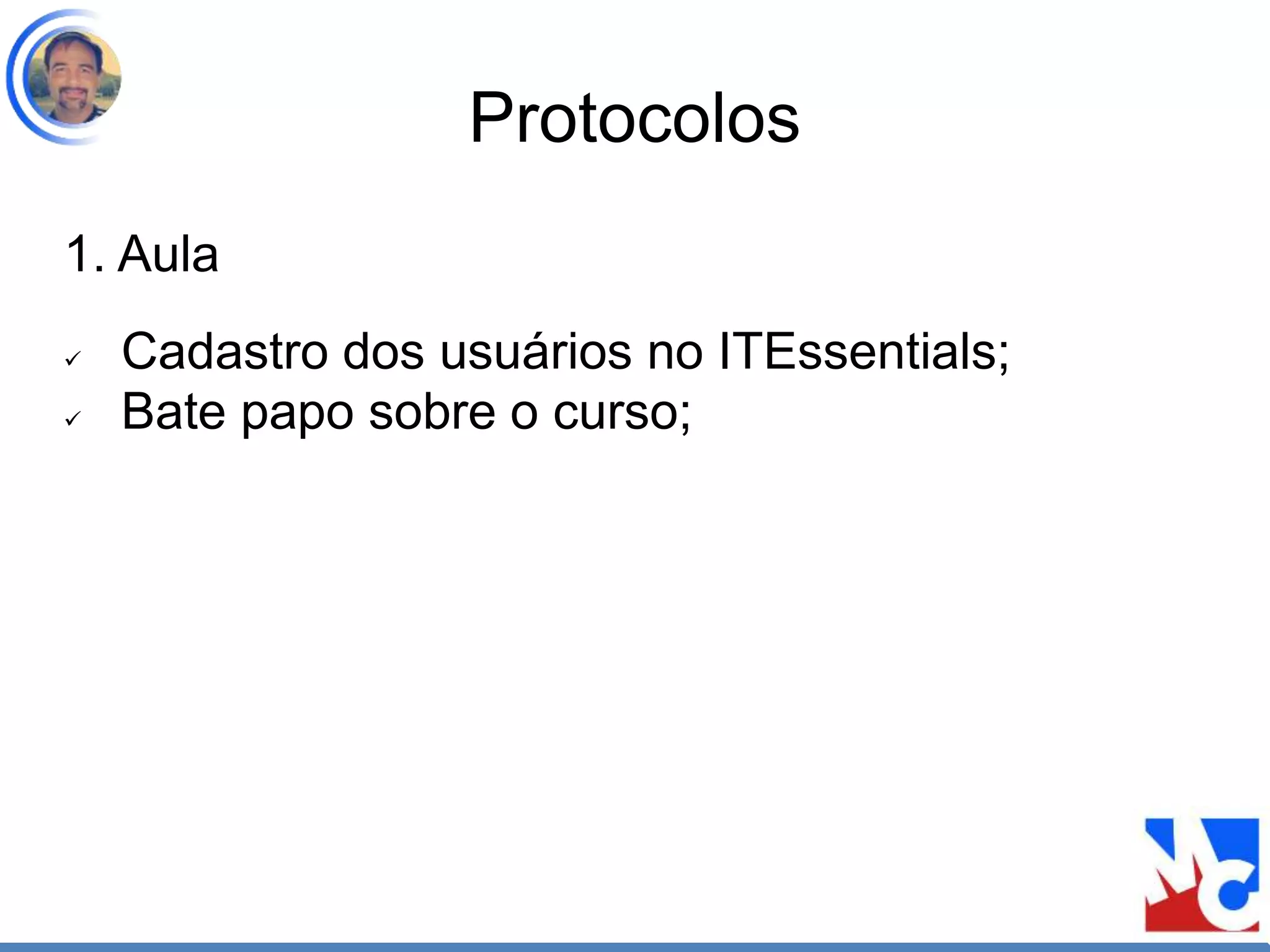 Protocolos

1. Aula

✓ Cadastro dos usuários no ITEssentials;
✓ Bate papo sobre o curso;